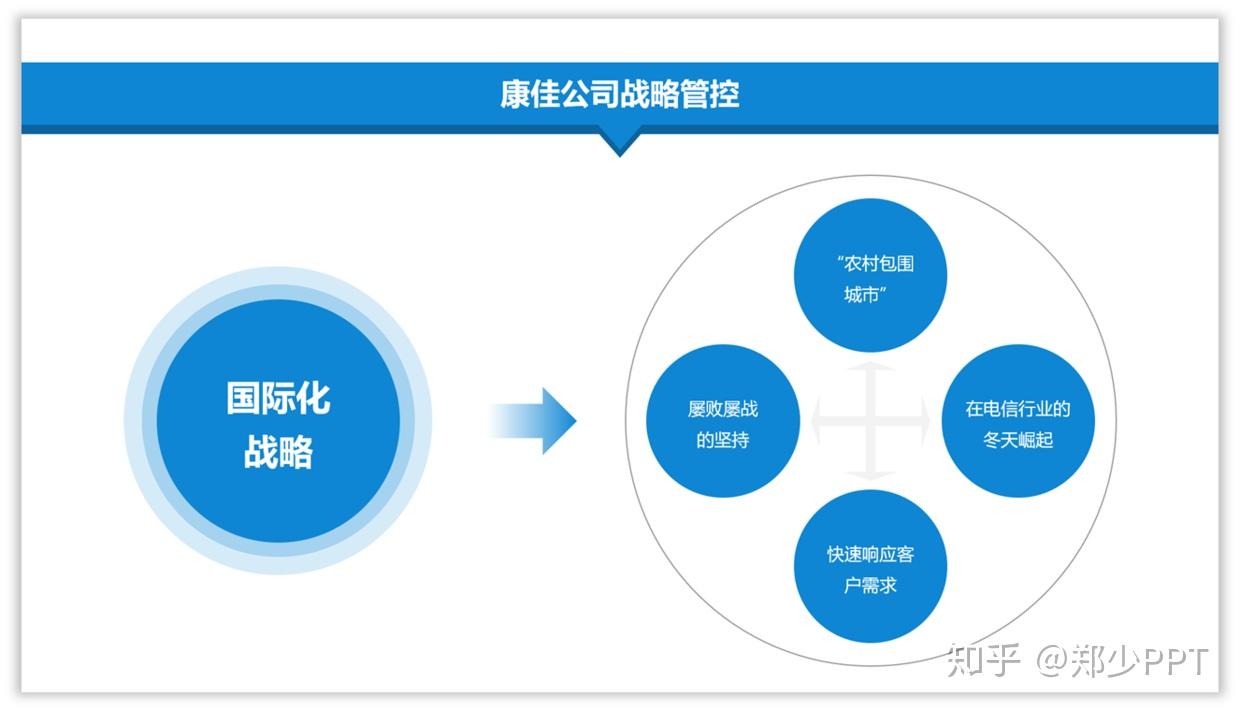 康佳公司战略管控

国际化战略

“农村包围城市”

屡败屡战的坚持

在电信行业的冬天崛起

快速响应客户需求

知乎 @郑少PPT